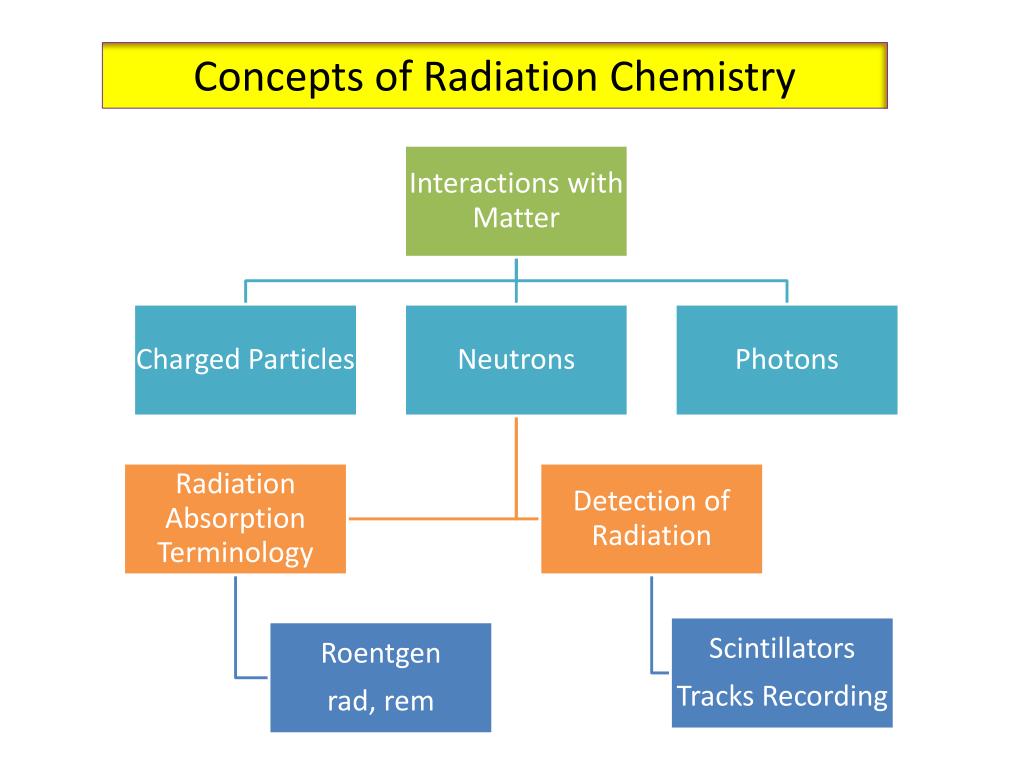 Concepts of Radiation Chemistry

Interactions with Matter

Charged Particles

Neutrons

Photons

Radiation Absorption Terminology

Detection of Radiation

Roentgen
rad, rem

Scintillators
Tracks Recording